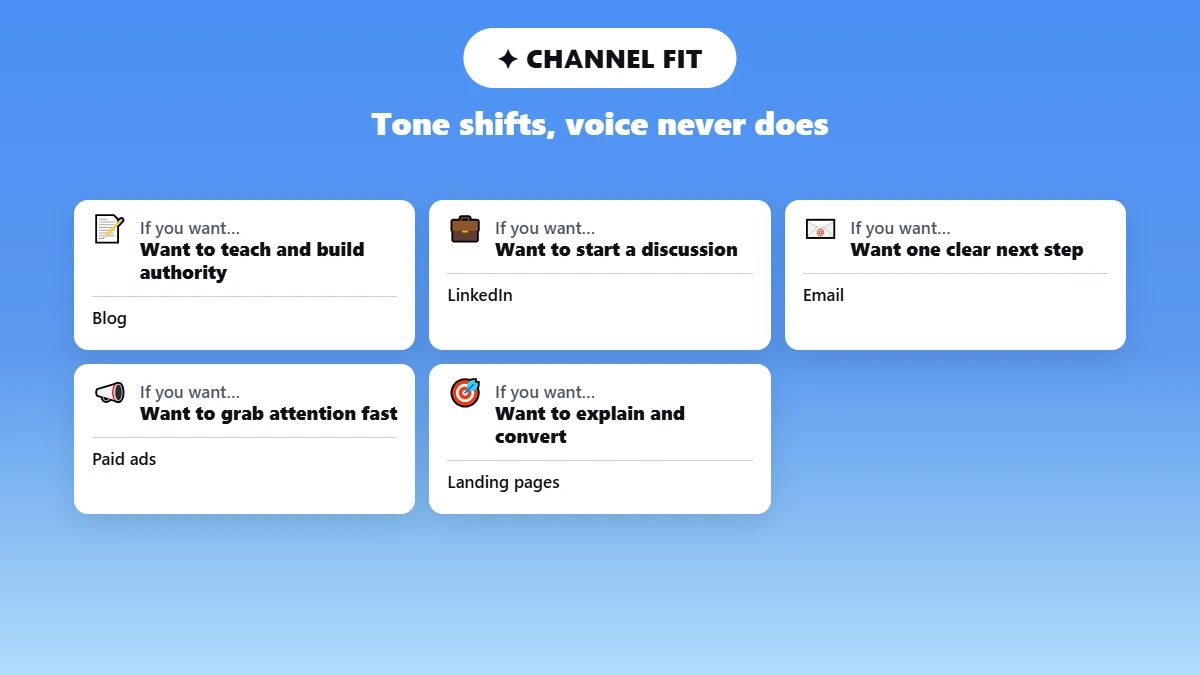 ✦ CHANNEL FIT

Tone shifts, voice never does

If you want...
Want to teach and build authority

Blog

If you want...
Want to start a discussion

LinkedIn

If you want...
Want one clear next step

Email

If you want...
Want to grab attention fast

Paid ads

If you want...
Want to explain and convert

Landing pages